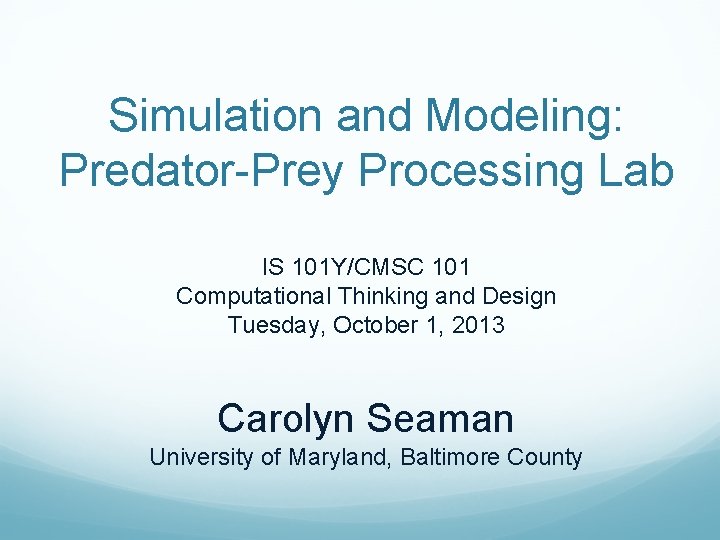 Simulation and Modeling: Predator-Prey Processing Lab

IS 101Y/CMSC 101
Computational Thinking and Design
Tuesday, October 1, 2013

Carolyn Seaman
University of Maryland, Baltimore County